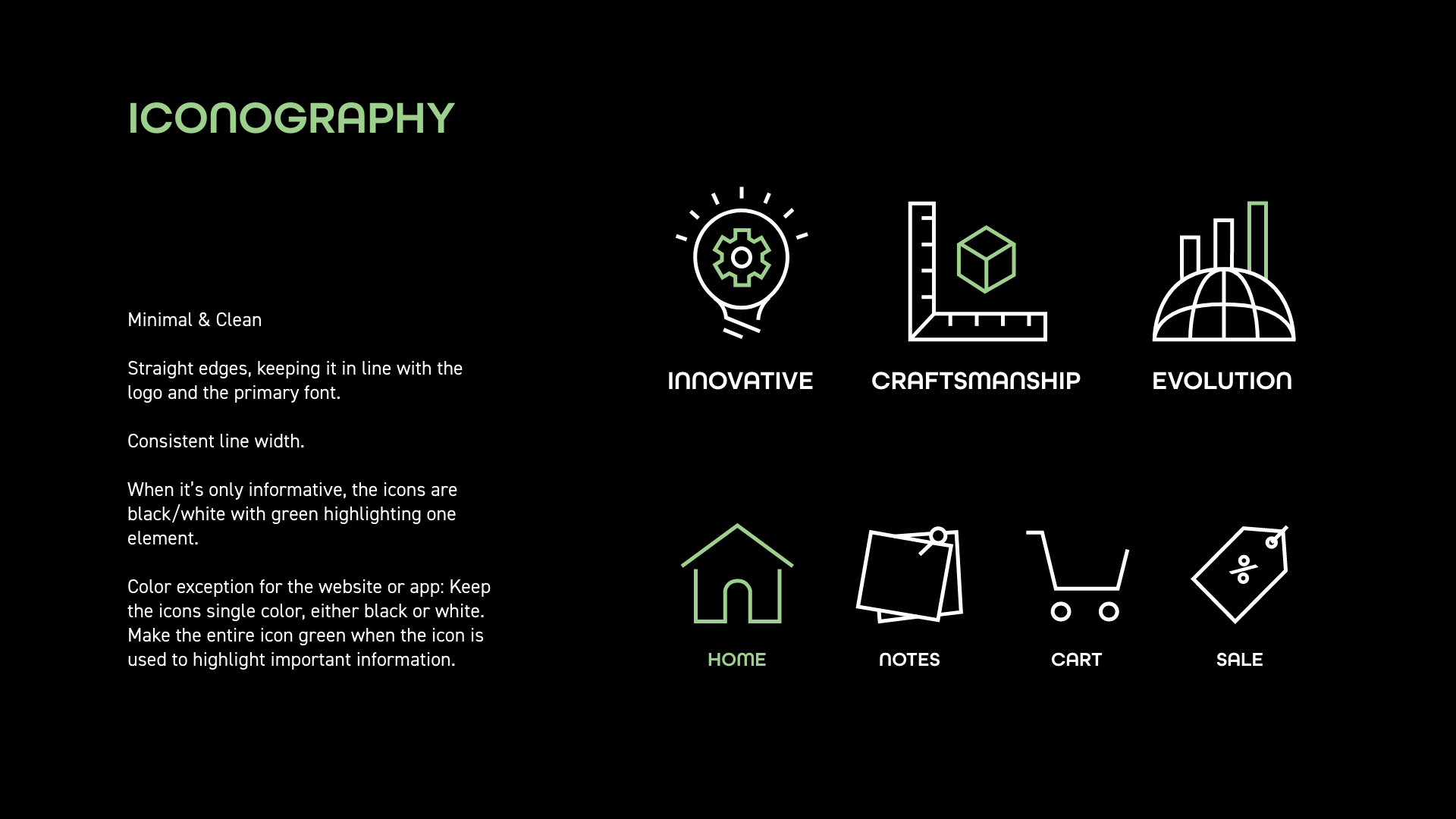 ICONOGRAPHY

Minimal & Clean

Straight edges, keeping it in line with the logo and the primary font.

Consistent line width.

When it's only informative, the icons are black/white with green highlighting one element.

Color exception for the website or app: Keep the icons single color, either black or white. Make the entire icon green when the icon is used to highlight important information.

INNOVATIVE

CRAFTSMANSHIP

EVOLUTION

%

HOME

NOTES

CART

SALE